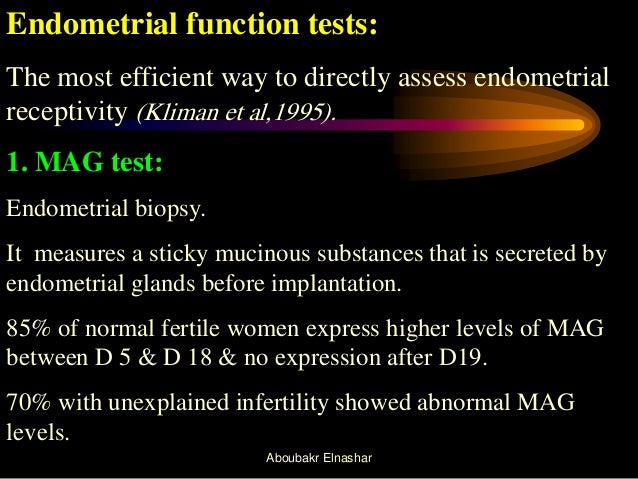 Endometrial function tests:

The most efficient way to directly assess endometrial receptivity (Kliman et al,1995).

1. MAG test:

Endometrial biopsy.

It measures a sticky mucinous substances that is secreted by endometrial glands before implantation.

85% of normal fertile women express higher levels of MAG between D 5 & D 18 & no expression after D19.

70% with unexplained infertility showed abnormal MAG levels.

Aboubakr Elnashar